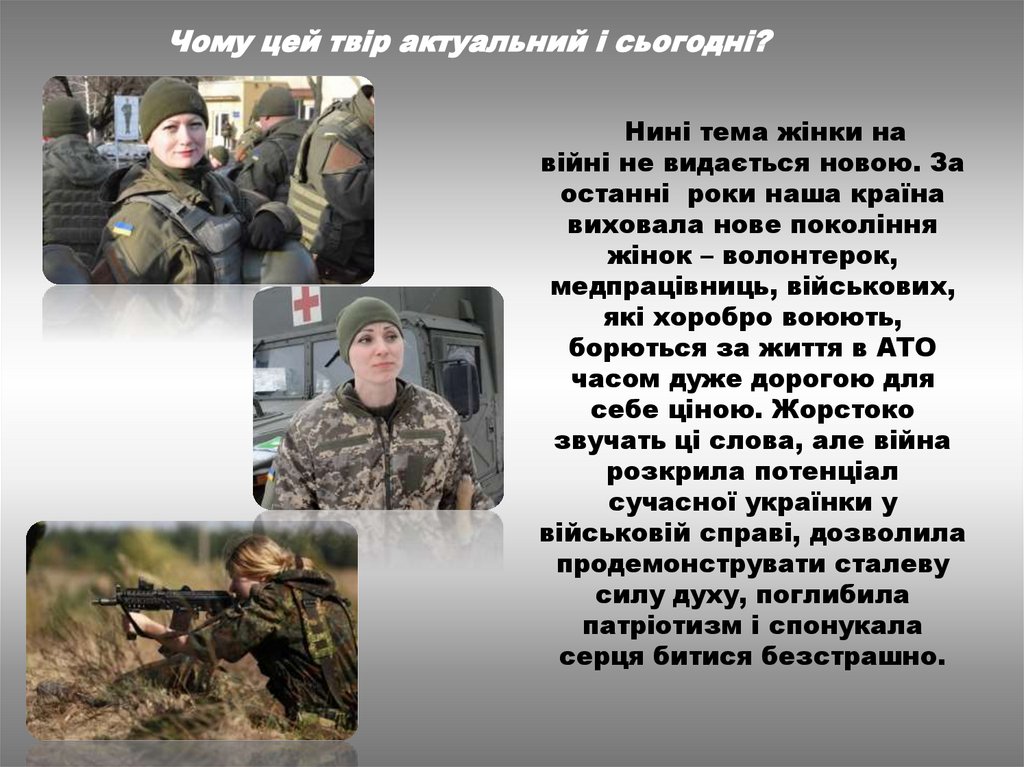 Чому цей твір актуальний і сьогодні?

Нині тема жінки на війні не видається новою. За останні роки наша країна виховала нове покоління жінок – волонтерок, медпрацівниць, військових, які хоробро воюють, борються за життя в АТО часом дуже дорогою для себе ціною. Жорстоко звучать ці слова, але війна розкрила потенціал сучасної українки у військовій справі, дозволила продемонструвати сталеву силу духу, поглибила патріотизм і спонукала серця битися безстрашно.